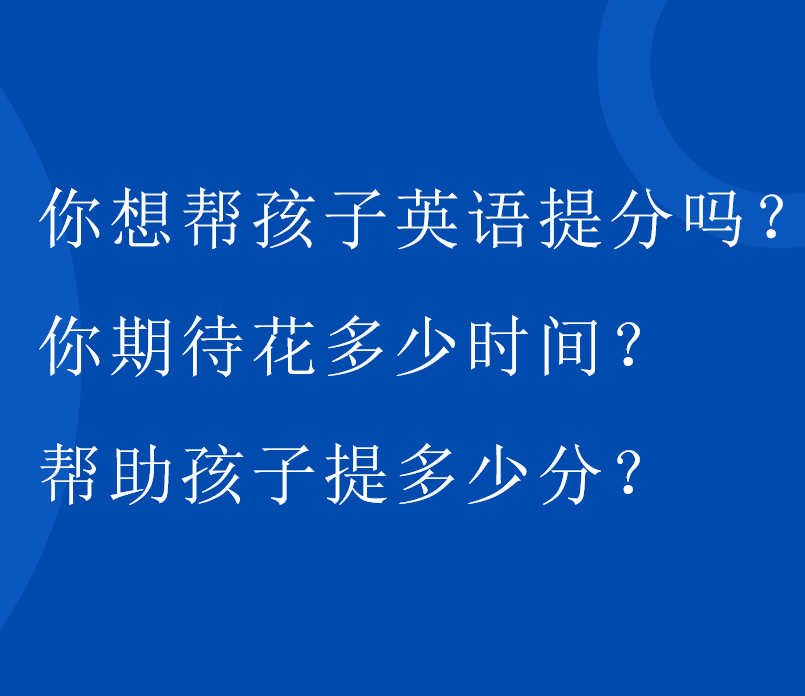 你想帮孩子英语提分吗？

你期待花多少时间？

帮助孩子提多少分？